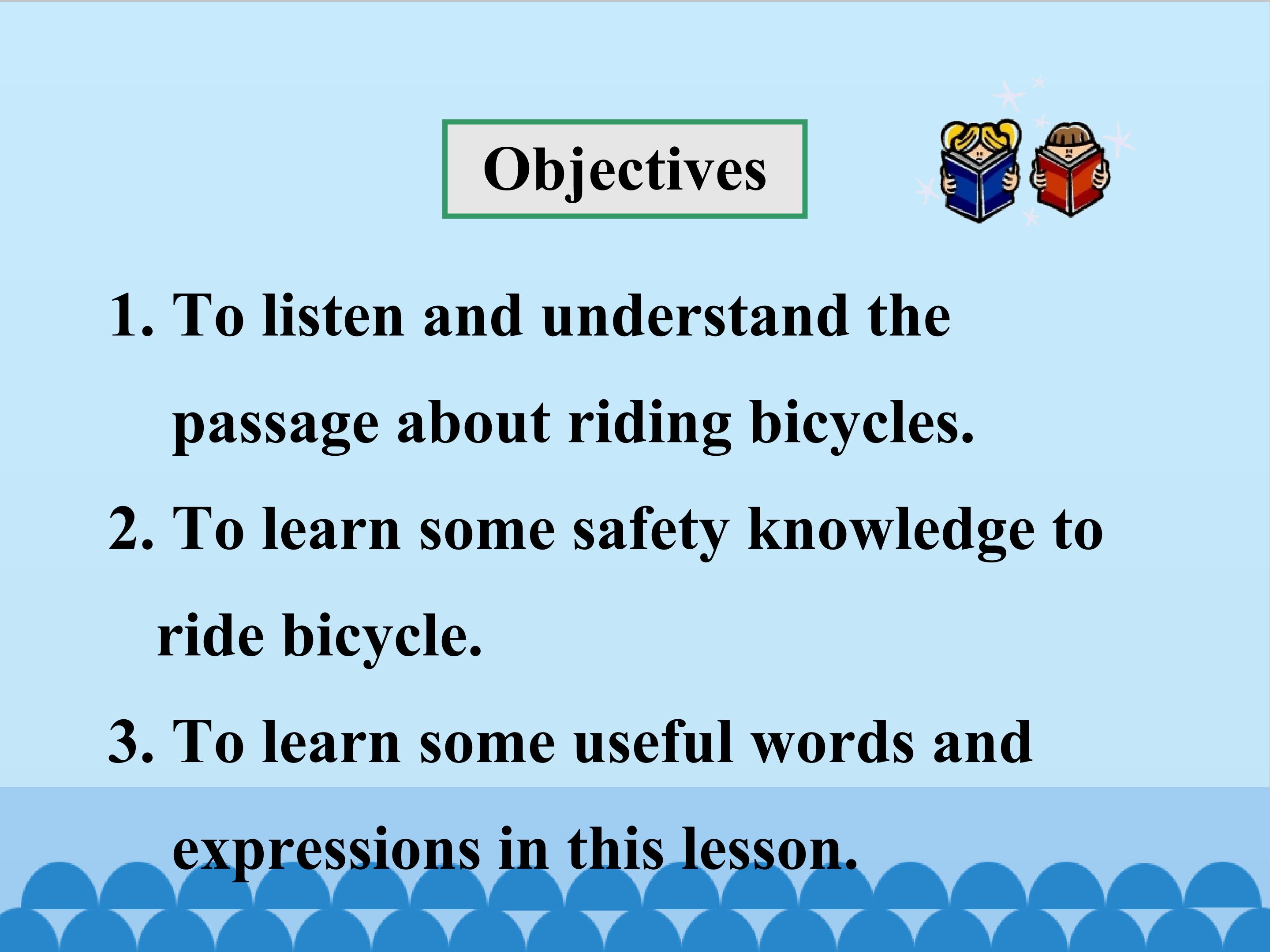 Objectives

1. To listen and understand the passage about riding bicycles.

2. To learn some safety knowledge to ride bicycle.

3. To learn some useful words and expressions in this lesson.